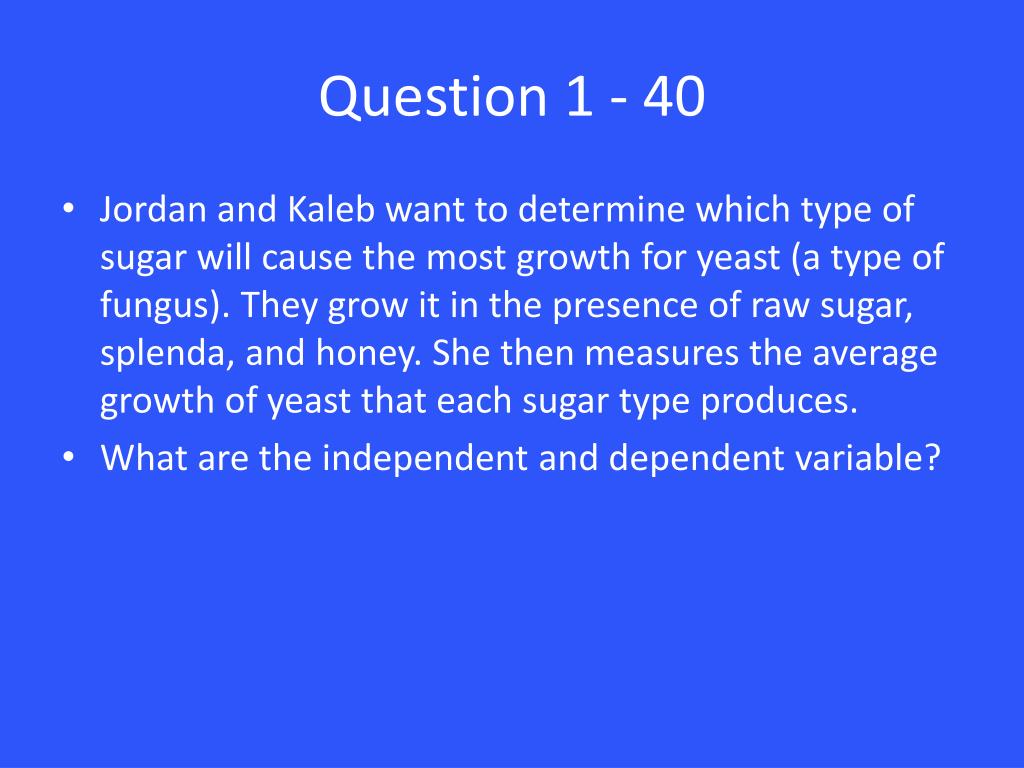 Question 1 - 40

• Jordan and Kaleb want to determine which type of sugar will cause the most growth for yeast (a type of fungus). They grow it in the presence of raw sugar, splenda, and honey. She then measures the average growth of yeast that each sugar type produces.

• What are the independent and dependent variable?